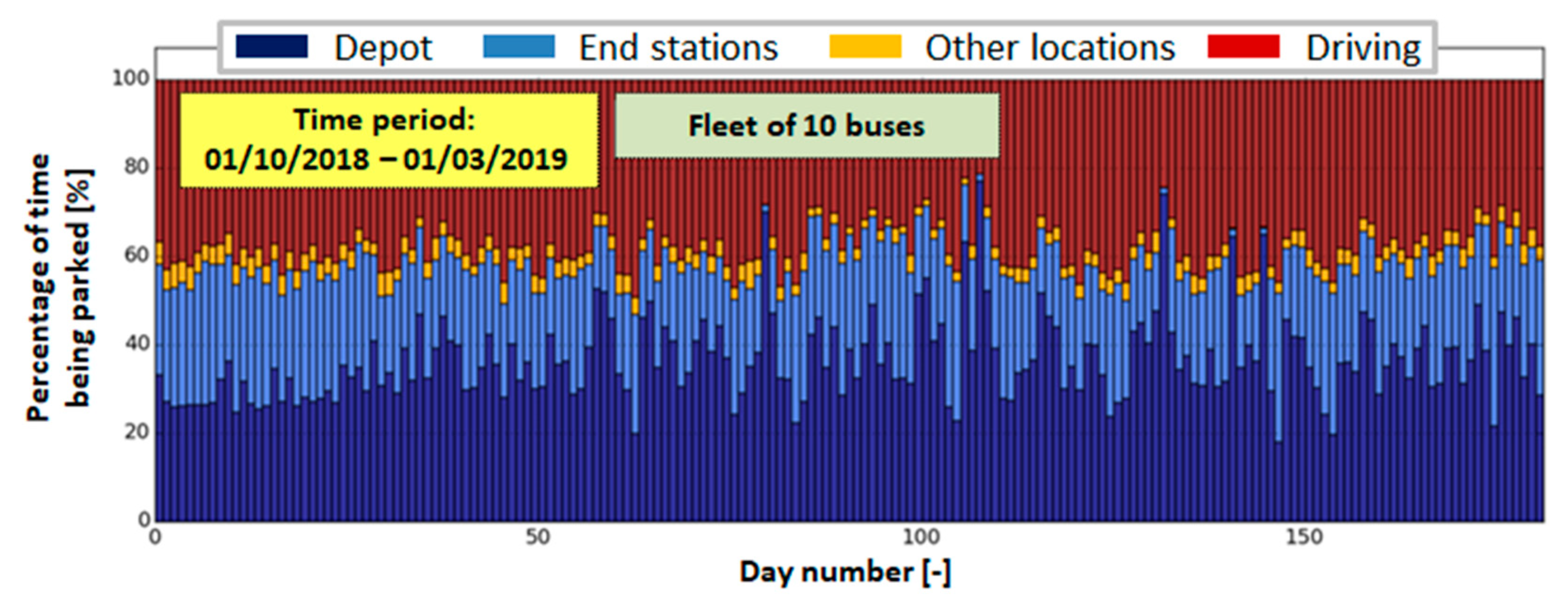 Depot End stations Other locations Driving

Time period: 01/10/2018 – 01/03/2019

Fleet of 10 buses

Percentage of time being parked [%]

100
80
60
40
20
0

0
50
100
150

Day number [-]